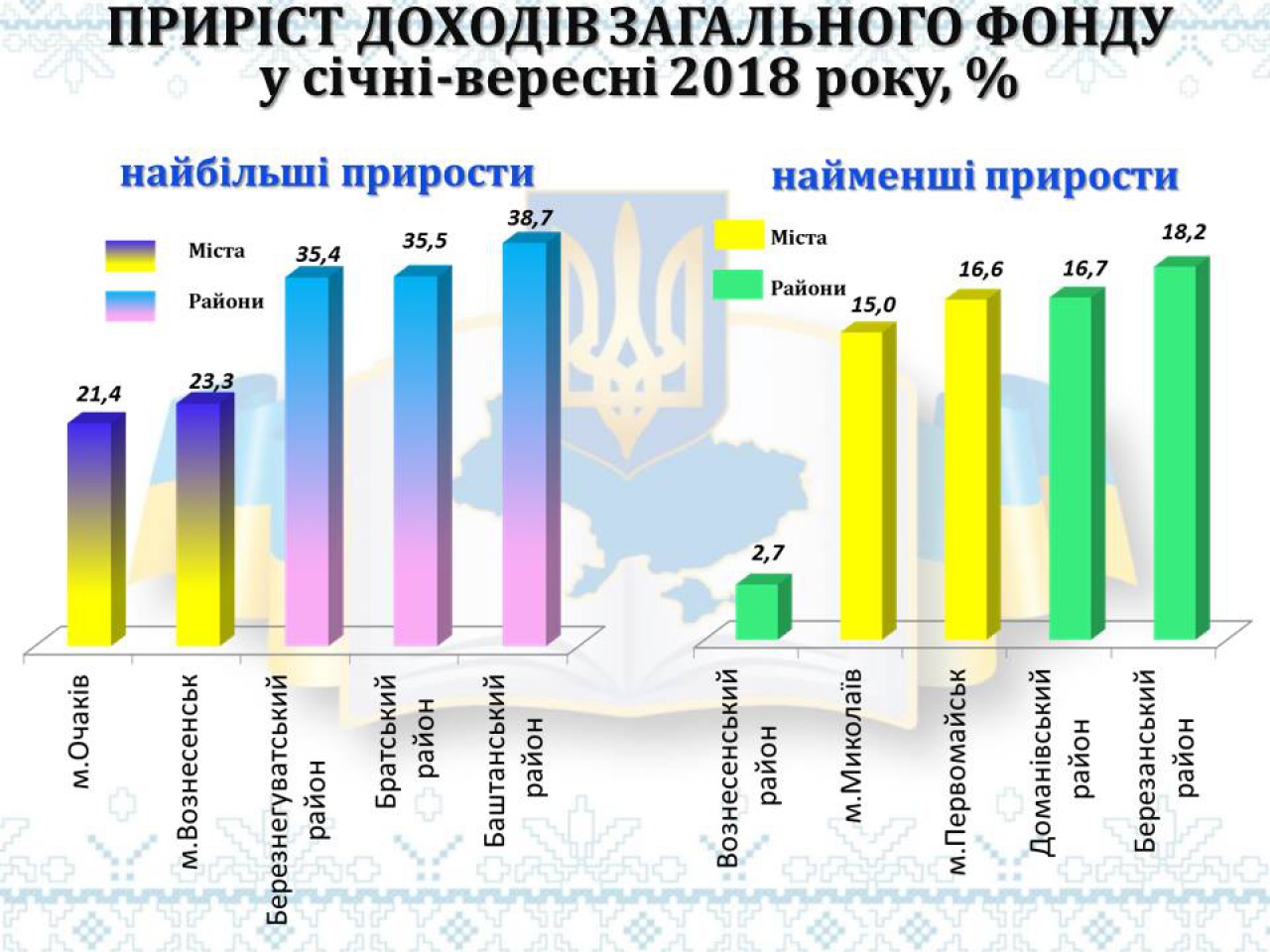 ПРИРІСТ ДОХОДІВ ЗАГАЛЬНОГО ФОНДУ у січні-вересні 2018 року, %

найбільші прирости

Міста
Райони

21,4
23,3
35,4
35,5
38,7

м.Очаків
м.Вознесенськ
Березнегуватський район
Братський район
Баштанський район

найменші прирости

Міста
Райони

2,7
15,0
16,6
16,7
18,2

Вознесенський район
м.Миколаїв
м.Первомайськ
Доманівський район
Березанський район